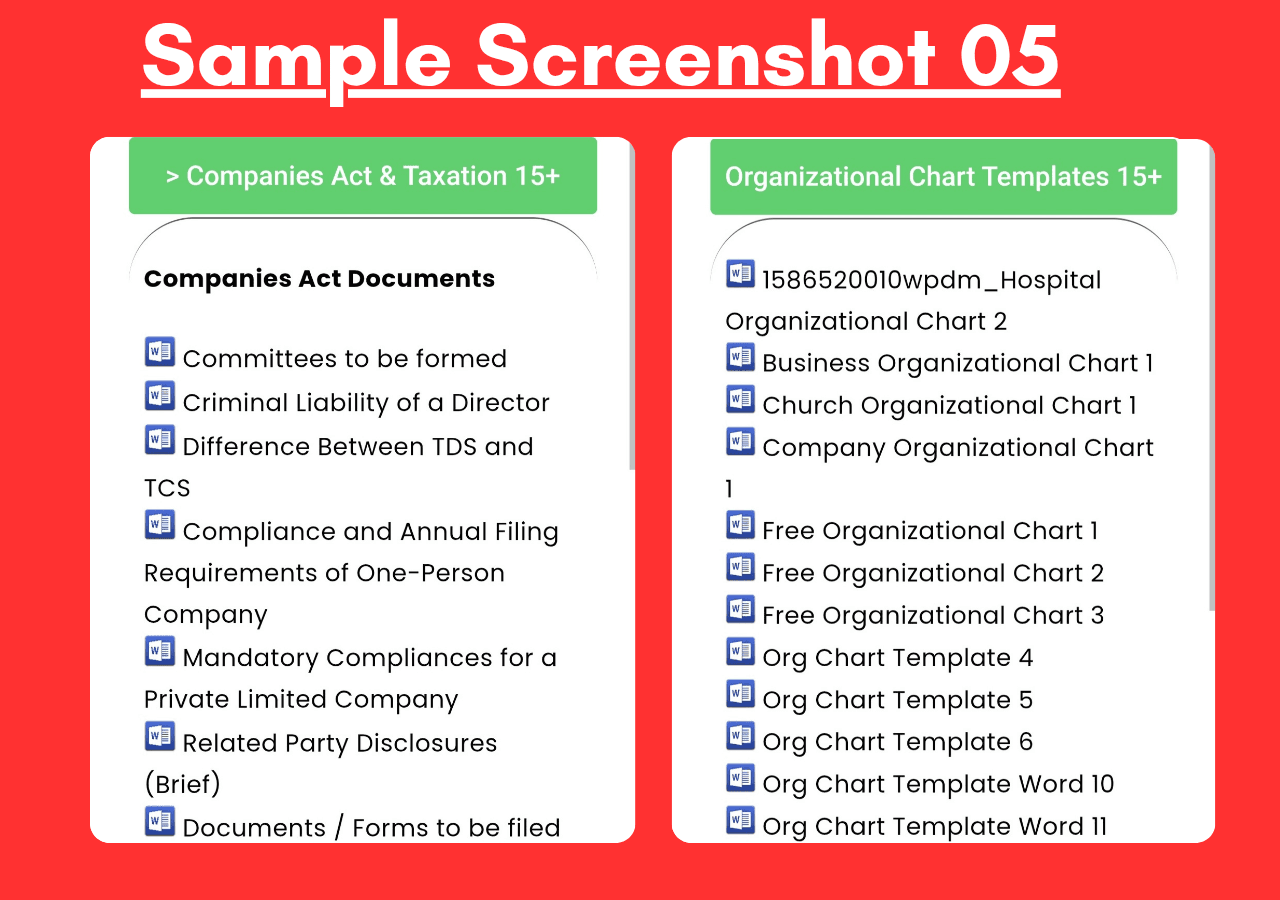 Sample Screenshot 05

> Companies Act & Taxation 15+

Companies Act Documents

Committees to be formed
Criminal Liability of a Director
Difference Between TDS and TCS
Compliance and Annual Filing Requirements of One-Person Company
Mandatory Compliances for a Private Limited Company
Related Party Disclosures (Brief)
Documents / Forms to be filed

Organizational Chart Templates 15+

1586520010wpdm_Hospital Organizational Chart 2
Business Organizational Chart 1
Church Organizational Chart 1
Company Organizational Chart 1
Free Organizational Chart 1
Free Organizational Chart 2
Free Organizational Chart 3
Org Chart Template 4
Org Chart Template 5
Org Chart Template 6
Org Chart Template Word 10
Org Chart Template Word 11